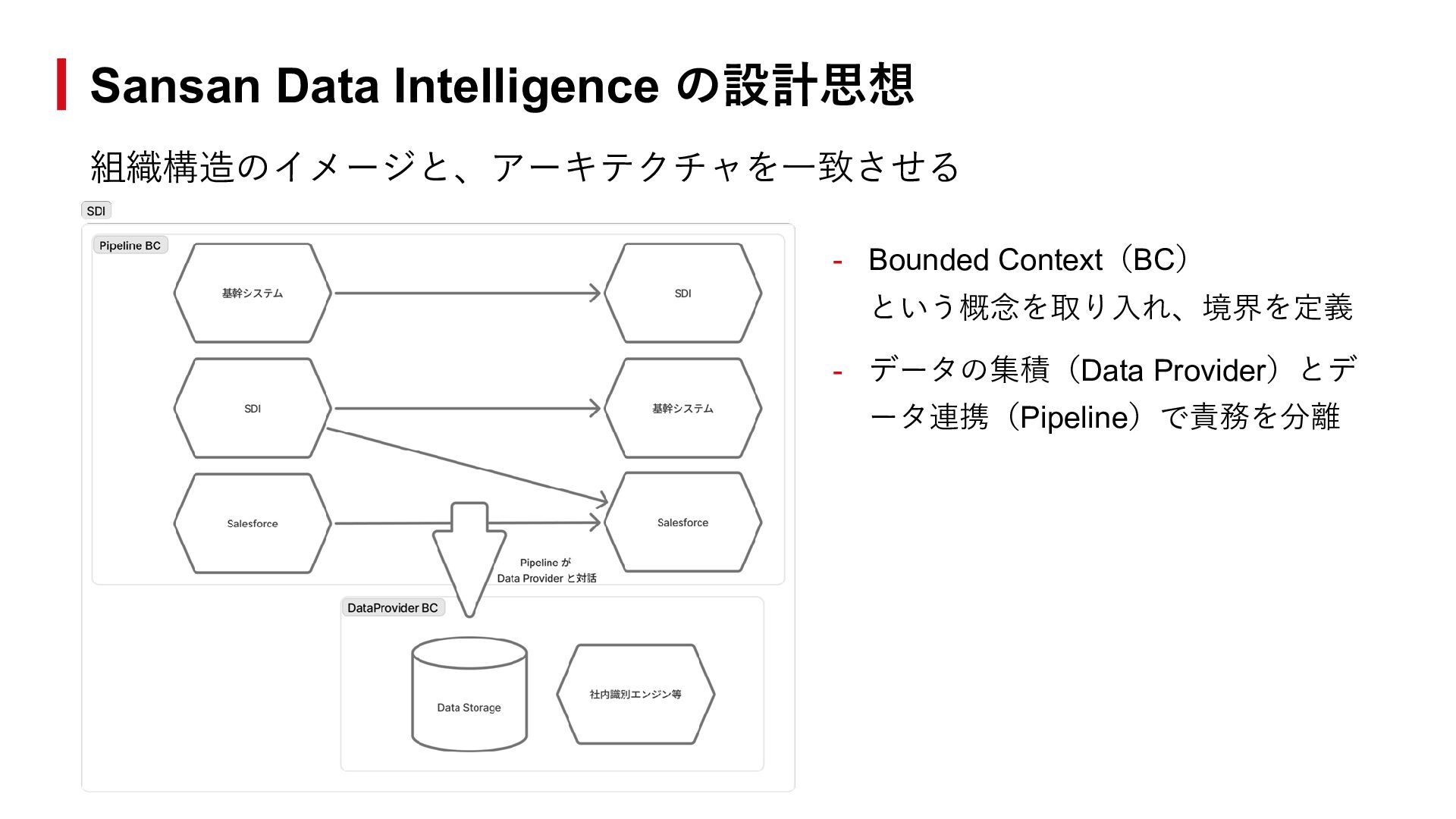 Sansan Data Intelligence の設計思想

組織構造のイメージと、アーキテクチャを一致させる

SDI

Pipeline BC

基幹システム

SDI

SDI

基幹システム

Salesforce

Salesforce

Pipeline が Data Provider と対話

DataProvider BC

Data Storage

社内識別エンジン等

- Bounded Context（BC）という概念を取り入れ、境界を定義

- データの集積（Data Provider）とデータ連携（Pipeline）で責務を分離